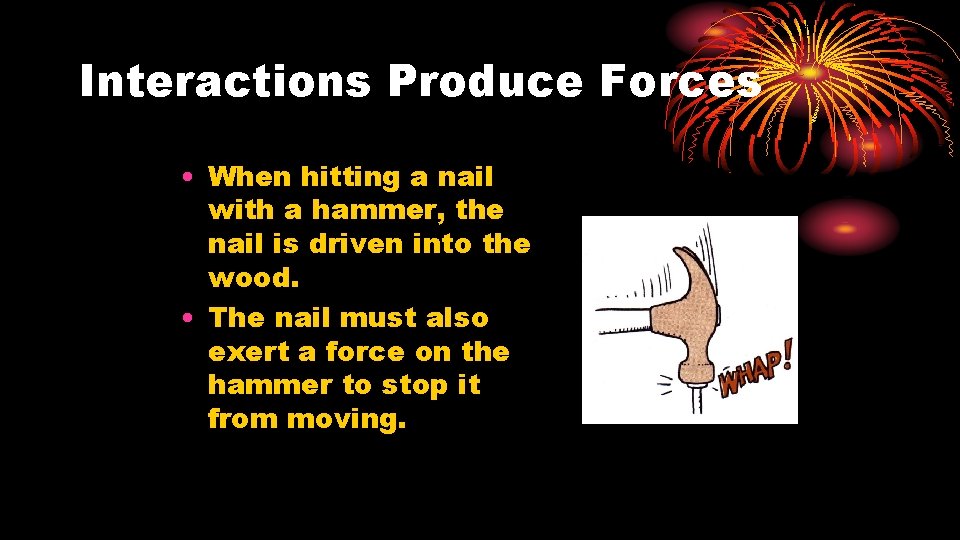 Interactions Produce Forces

• When hitting a nail with a hammer, the nail is driven into the wood.
• The nail must also exert a force on the hammer to stop it from moving.

WHAP!